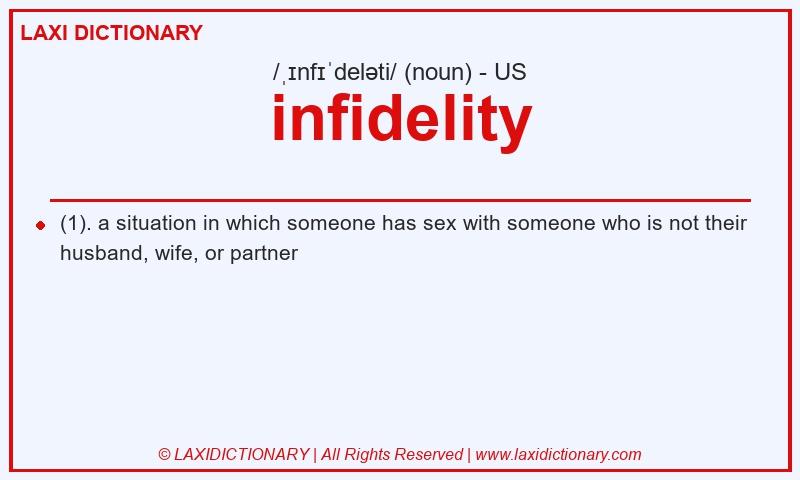 LAXI DICTIONARY

/ˌɪnfɪˈdeləti/ (noun) - US

infidelity

(1). a situation in which someone has sex with someone who is not their husband, wife, or partner

© LAXIDICTIONARY | All Rights Reserved | www.laxidictionary.com